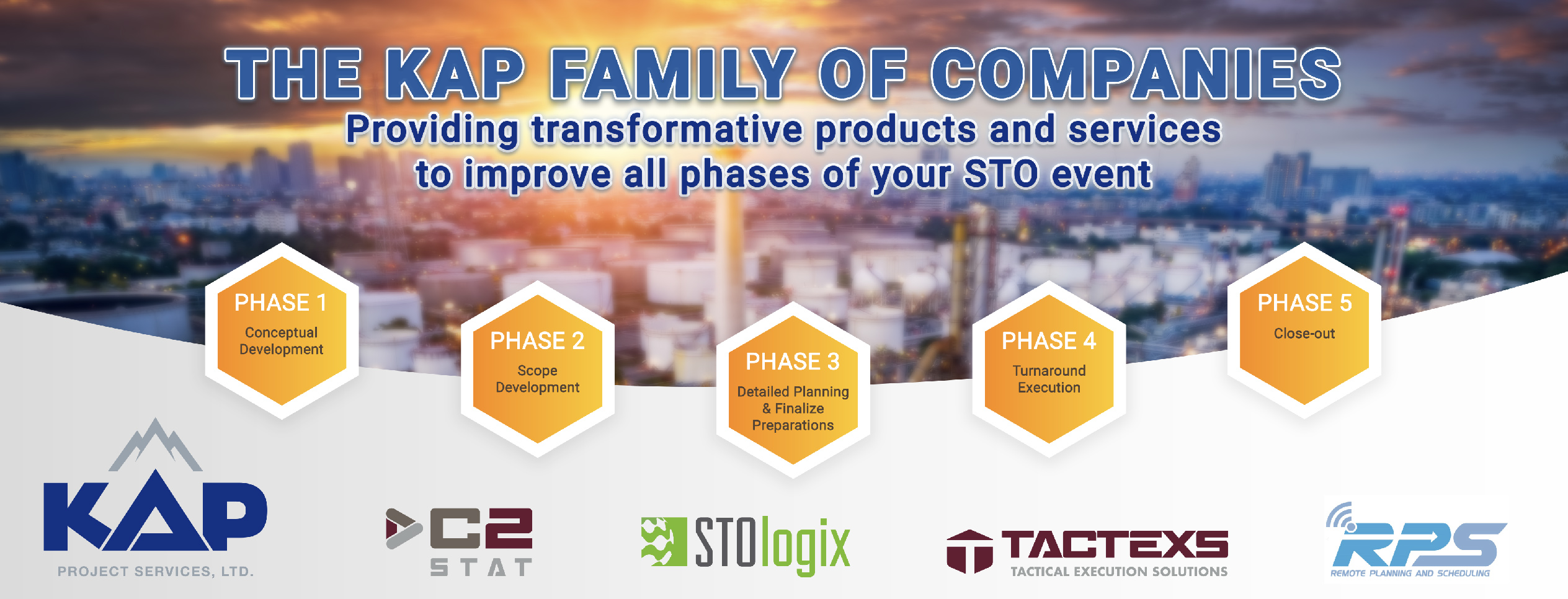 THE KAP FAMILY OF COMPANIES
Providing transformative products and services to improve all phases of your STO event

PHASE 1
Conceptual Development

PHASE 2
Scope Development

PHASE 3
Detailed Planning & Finalize Preparations

PHASE 4
Turnaround Execution

PHASE 5
Close-out

KAP
PROJECT SERVICES, LTD.

C2
STAT

STOlogix

TACTEXS
TACTICAL EXECUTION SOLUTIONS

RPS
REMOTE PLANNING AND SCHEDULING